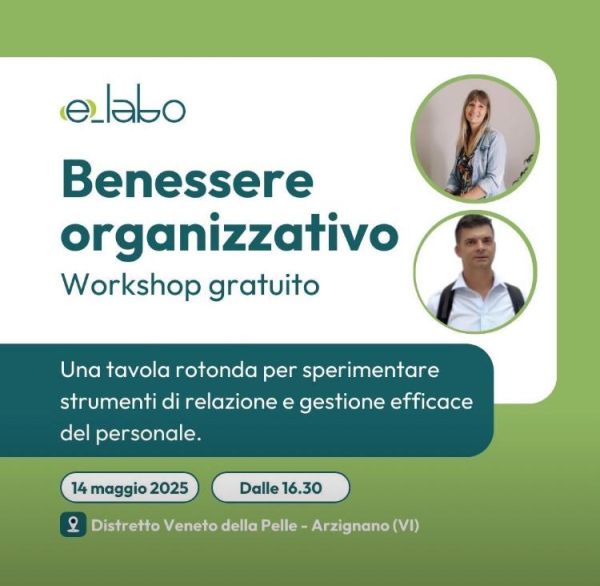 e_labo

Benessere organizzativo
Workshop gratuito

Una tavola rotonda per sperimentare strumenti di relazione e gestione efficace del personale.

14 maggio 2025

Dalle 16.30

Distretto Veneto della Pelle - Arzignano (VI)